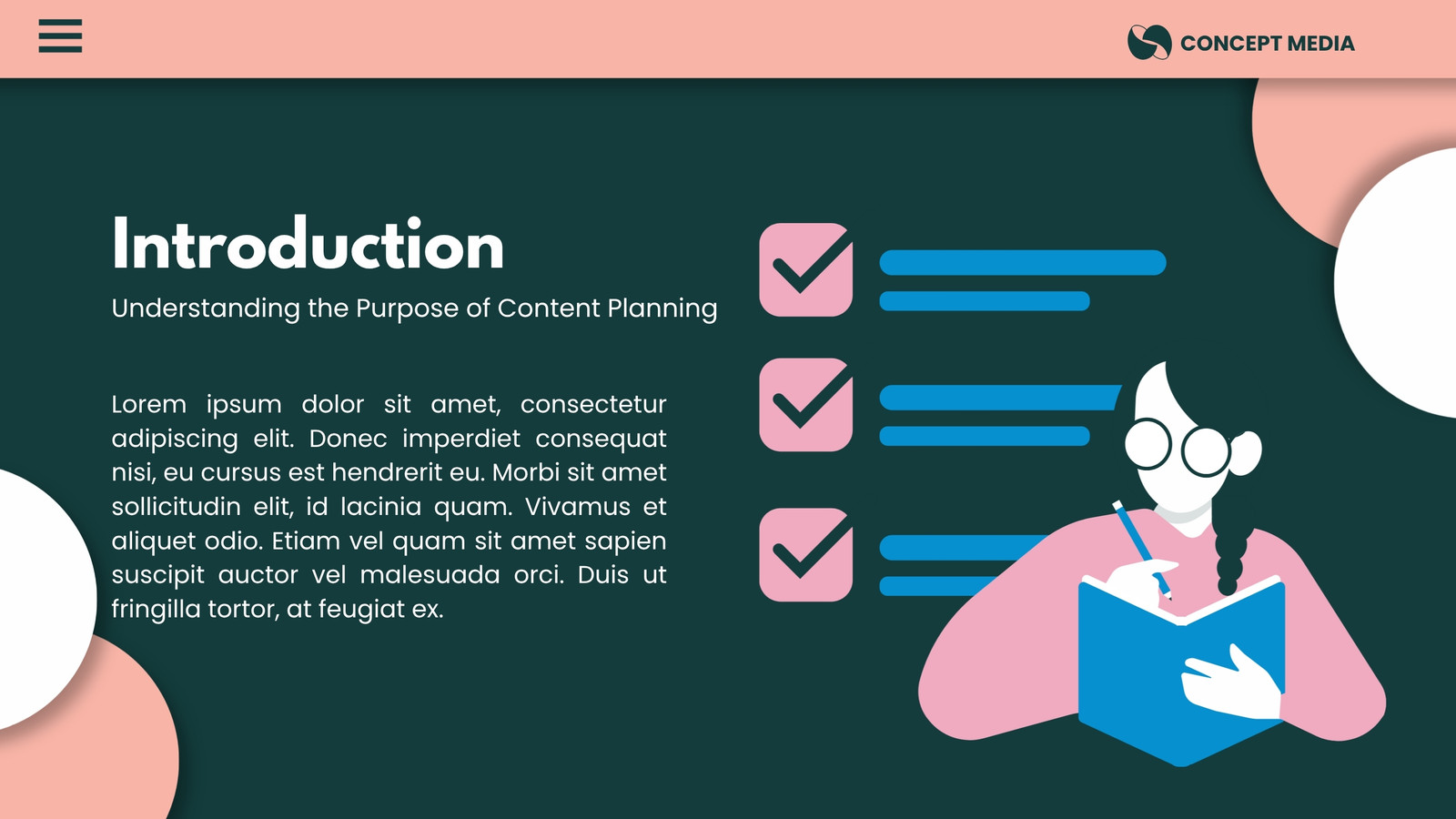 CONCEPT MEDIA

Introduction

Understanding the Purpose of Content Planning

Lorem ipsum dolor sit amet, consectetur adipiscing elit. Donec imperdiet consequat nisi, eu cursus est hendrerit eu. Morbi sit amet sollicitudin elit, id lacinia quam. Vivamus et aliquet odio. Etiam vel quam sit amet sapien suscipit auctor vel malesuada orci. Duis ut fringilla tortor, at feugiat ex.